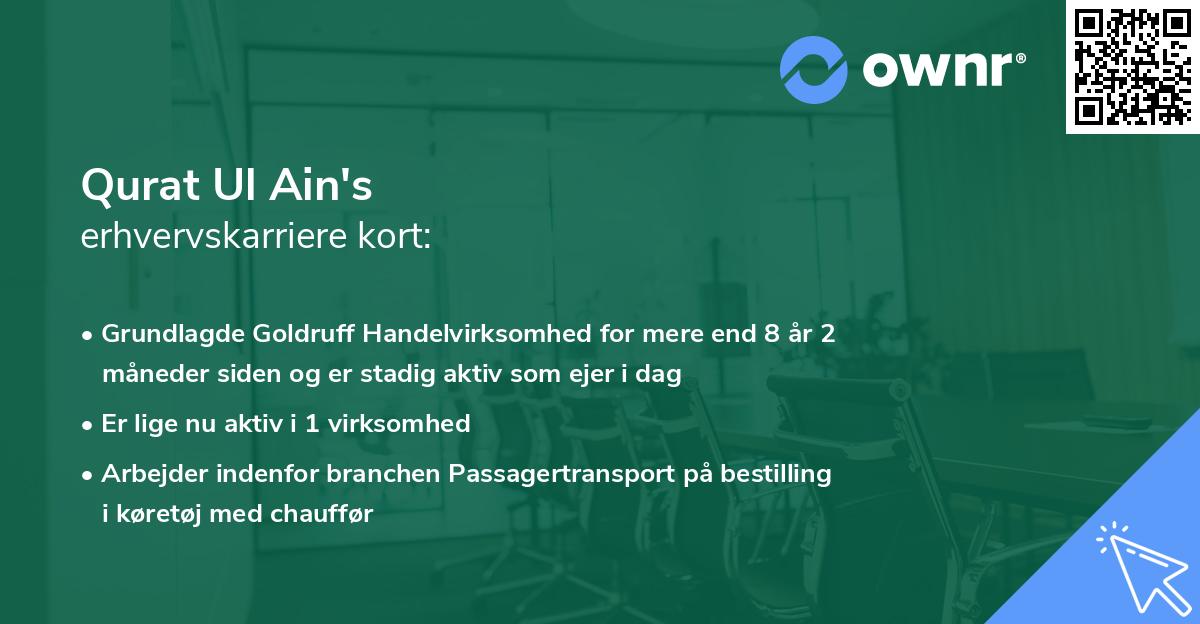 ownr®

Qurat Ul Ain's
erhvervskarriere kort:

• Grundlagde Goldruff Handelvirksomhed for mere end 8 år 2 måneder siden og er stadig aktiv som ejer i dag
• Er lige nu aktiv i 1 virksomhed
• Arbejder indenfor branchen Passagertransport på bestilling i køretøj med chauffør